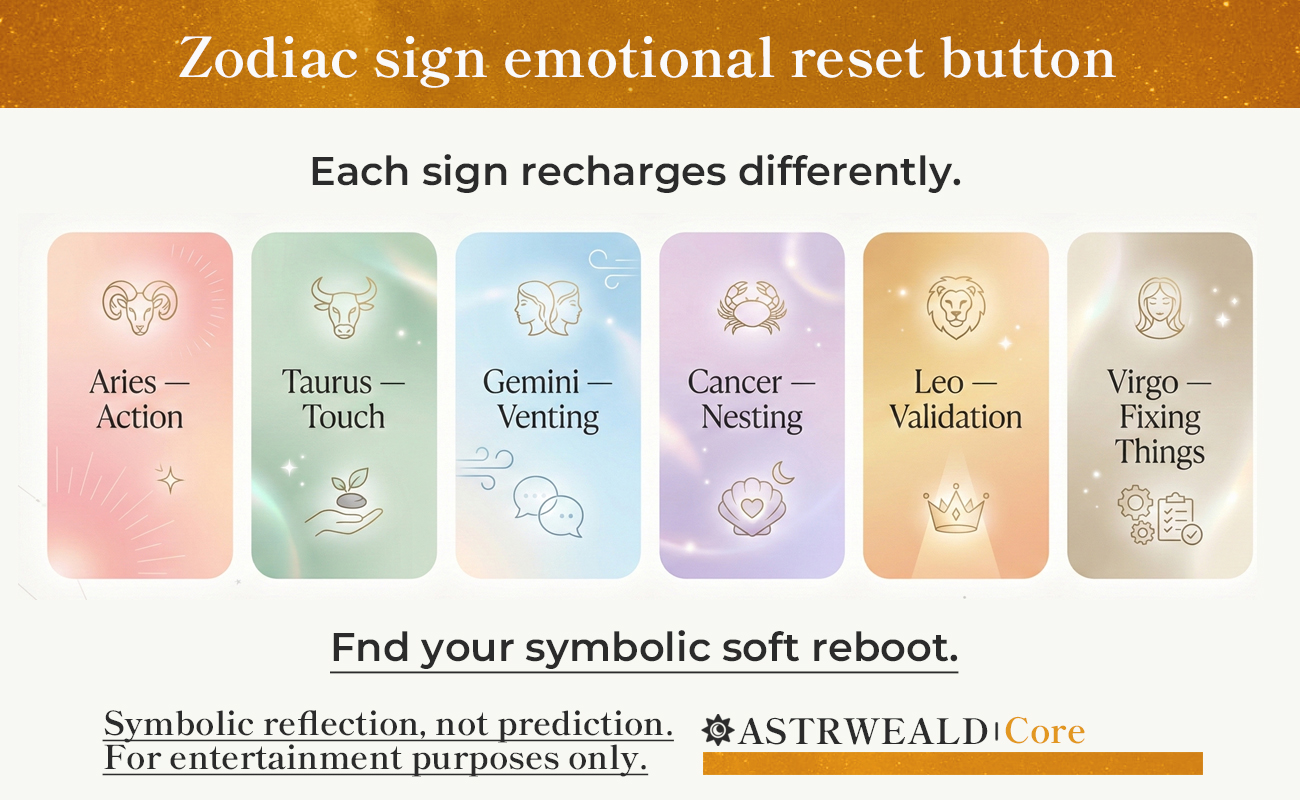 Zodiac sign emotional reset button

Each sign recharges differently.

Aries — Action

Taurus — Touch

Gemini — Venting

Cancer — Nesting

Leo — Validation

Virgo — Fixing Things

Fnd your symbolic soft reboot.

Symbolic reflection, not prediction.
For entertainment purposes only.

ASTRWEALD | Core